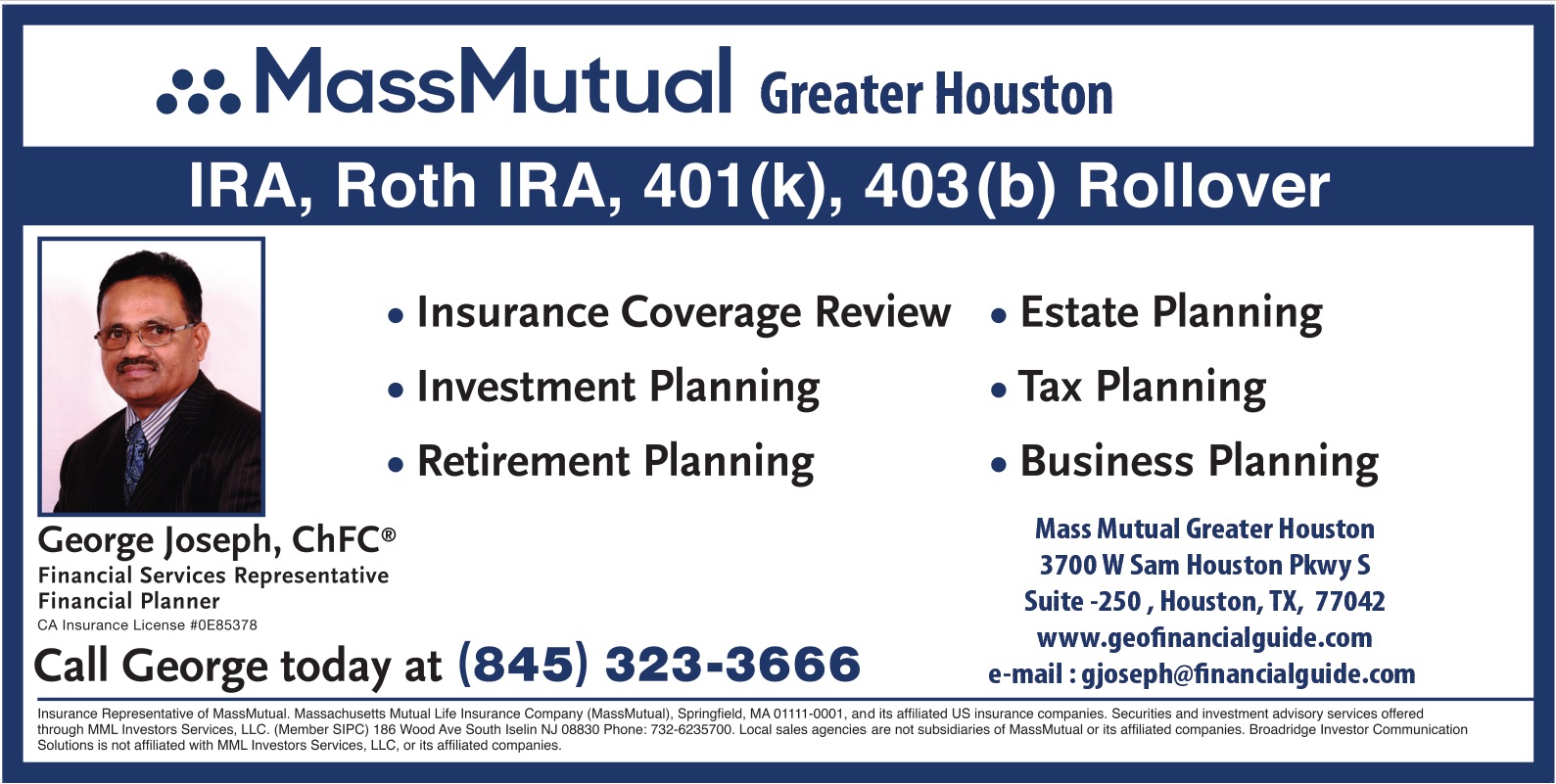 MassMutual Greater Houston

IRA, Roth IRA, 401(k), 403(b) Rollover

• Insurance Coverage Review
• Investment Planning
• Retirement Planning

• Estate Planning
• Tax Planning
• Business Planning

George Joseph, ChFC®
Financial Services Representative
Financial Planner
CA Insurance License #0E85378

Call George today at (845) 323-3666

Mass Mutual Greater Houston
3700 W Sam Houston Pkwy S
Suite -250 , Houston, TX, 77042
www.geofinancialguide.com
e-mail : gjoseph@financialguide.com

Insurance Representative of MassMutual. Massachusetts Mutual Life Insurance Company (MassMutual), Springfield, MA 01111-0001, and its affiliated US insurance companies. Securities and investment advisory services offered through MML Investors Services, LLC. (Member SIPC) 186 Wood Ave South Iselin NJ 08830 Phone: 732-6235700. Local sales agencies are not subsidiaries of MassMutual or its affiliated companies. Broadridge Investor Communication Solutions is not affiliated with MML Investors Services, LLC, or its affiliated companies.